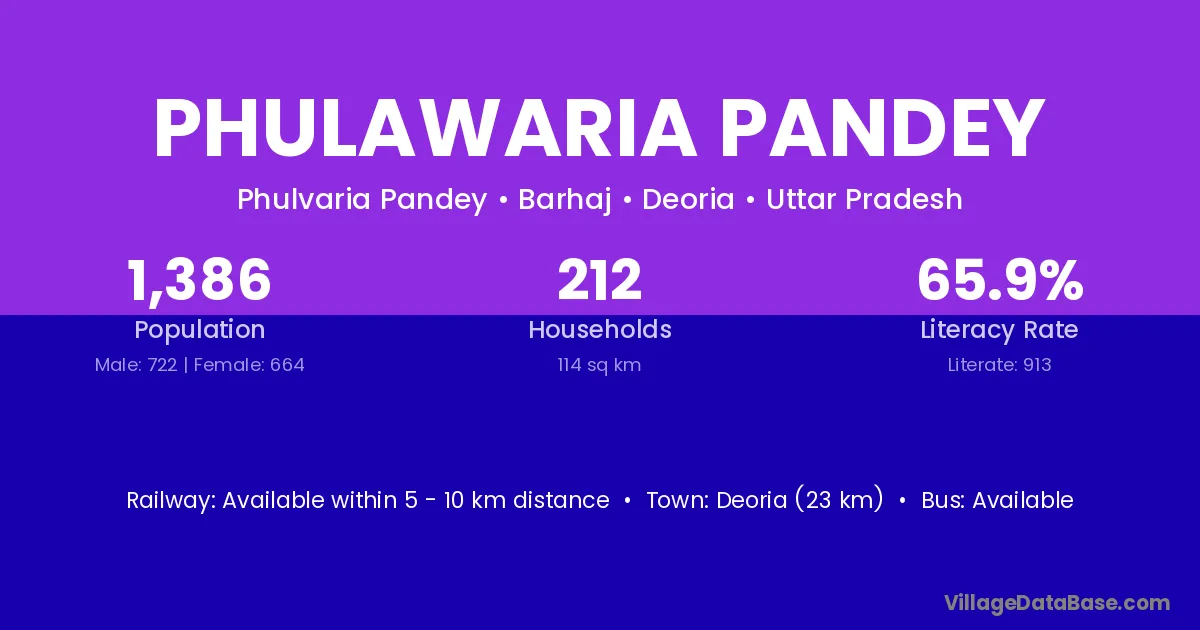 PHULAWARIA PANDEY

Phulvaria Pandey • Barhaj • Deoria • Uttar Pradesh

1,386
Population
Male: 722 | Female: 664

212
Households
114 sq km

65.9%
Literacy Rate
Literate: 913

Railway: Available within 5 - 10 km distance • Town: Deoria (23 km) • Bus: Available

VillageDataBase.com